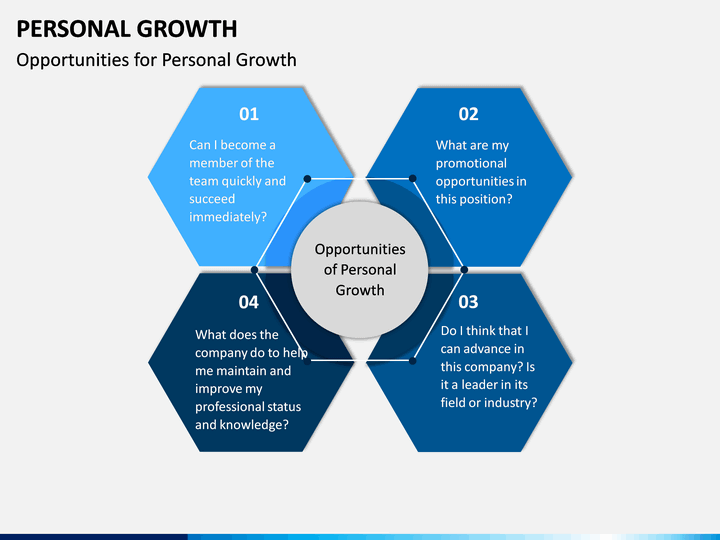 PERSONAL GROWTH
Opportunities for Personal Growth

01
Can I become a member of the team quickly and succeed immediately?

02
What are my promotional opportunities in this position?

Opportunities of Personal Growth

04
What does the company do to help me maintain and improve my professional status and knowledge?

03
Do I think that I can advance in this company? Is it a leader in its field or industry?